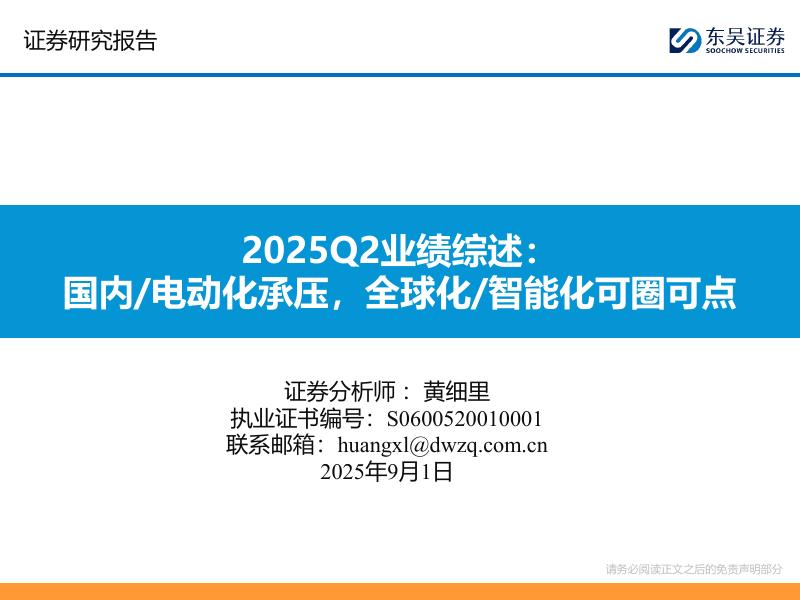 证券研究报告

东吴证券
SOOCHOW SECURITIES

2025Q2业绩综述：
国内/电动化承压，全球化/智能化可圈可点

证券分析师： 黄细里
执业证书编号：S0600520010001
联系邮箱：huangxl@dwzq.com.cn
2025年9月1日

请务必阅读正文之后的免责声明部分